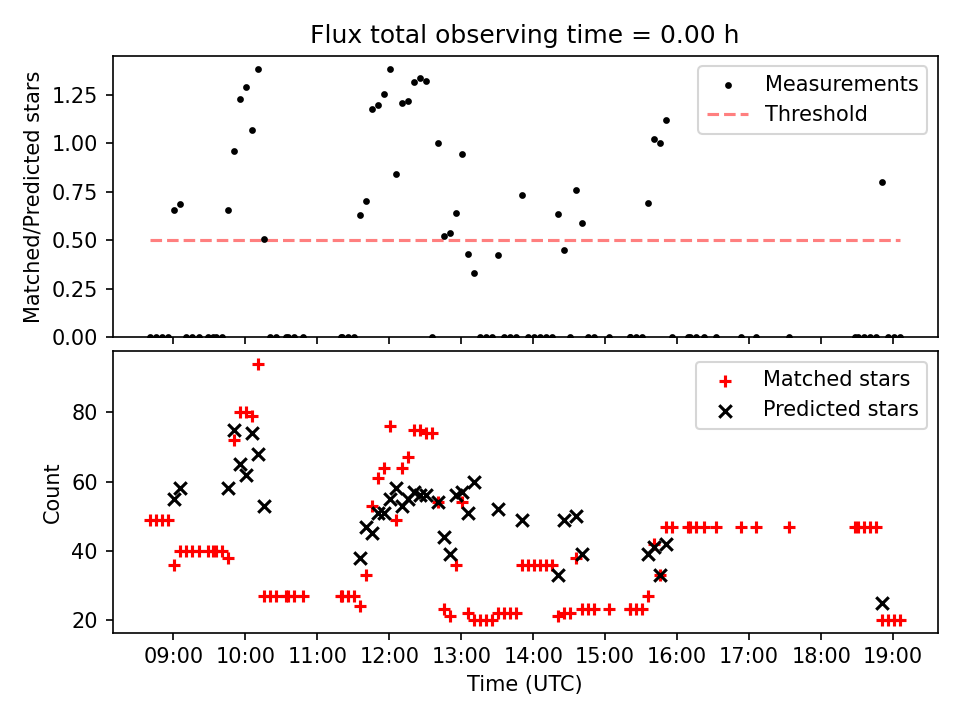 Flux total observing time = 0.00 h

Matched/Predicted stars

1.25
1.00
0.75
0.50
0.25
0.00

Measurements
Threshold

Count

80
60
40
20

Matched stars
Predicted stars

09:00 10:00 11:00 12:00 13:00 14:00 15:00 16:00 17:00 18:00 19:00

Time (UTC)